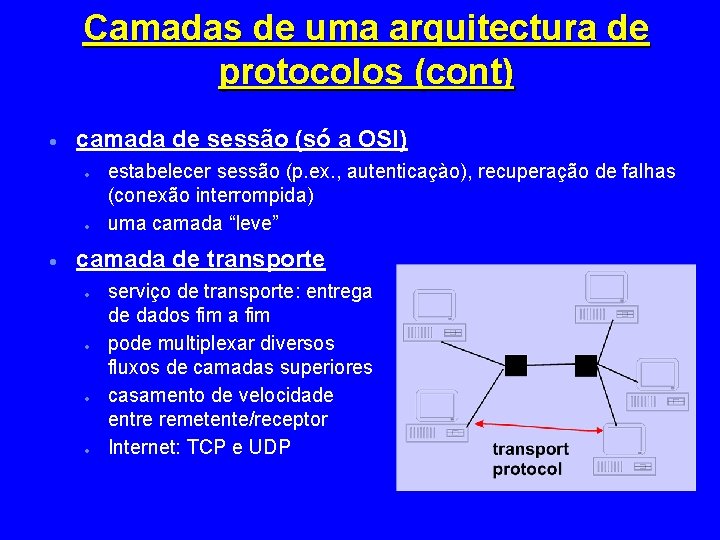 Camadas de uma arquitectura de protocolos (cont)

• camada de sessão (só a OSI)
  • estabelecer sessão (p.ex., autenticaçào), recuperação de falhas (conexão interrompida)
  • uma camada “leve”

• camada de transporte
  • serviço de transporte: entrega de dados fim a fim
  • pode multiplexar diversos fluxos de camadas superiores
  • casamento de velocidade entre remetente/receptor
  • Internet: TCP e UDP

transport protocol